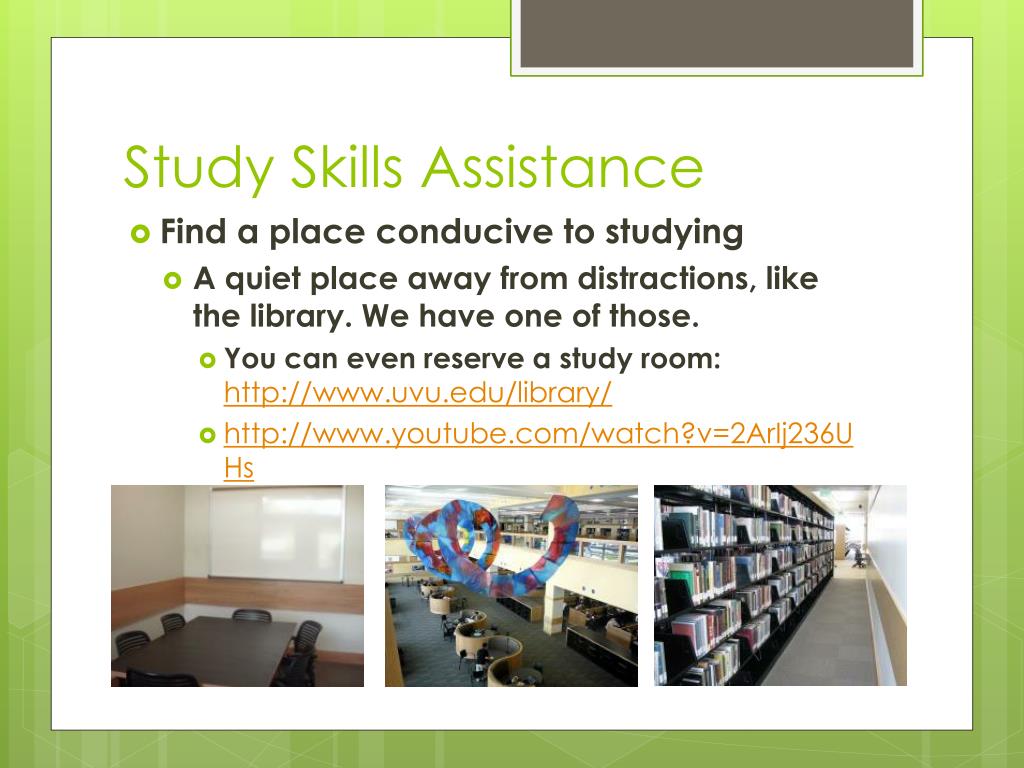 Study Skills Assistance

Find a place conducive to studying

A quiet place away from distractions, like the library. We have one of those.

You can even reserve a study room: http://www.uvu.edu/library/

http://www.youtube.com/watch?v=2Arlj236UHs